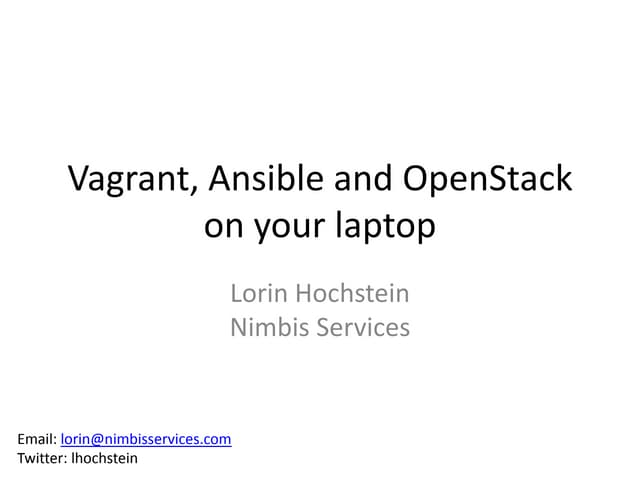 Vagrant, Ansible and OpenStack on your laptop

Lorin Hochstein
Nimbis Services

Email: lorin@nimbisservices.com
Twitter: lhochstein